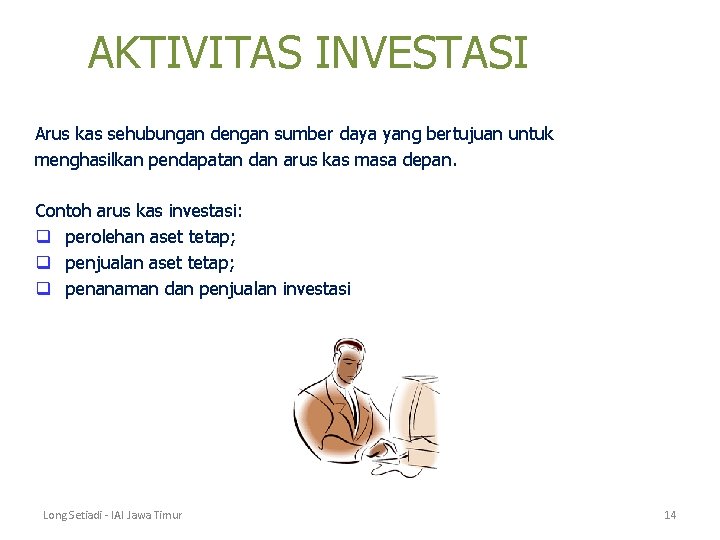 AKTIVITAS INVESTASI

Arus kas sehubungan dengan sumber daya yang bertujuan untuk menghasilkan pendapatan dan arus kas masa depan.

Contoh arus kas investasi:
❑ perolehan aset tetap;
❑ penjualan aset tetap;
❑ penanaman dan penjualan investasi

Long Setiadi - IAI Jawa Timur

14